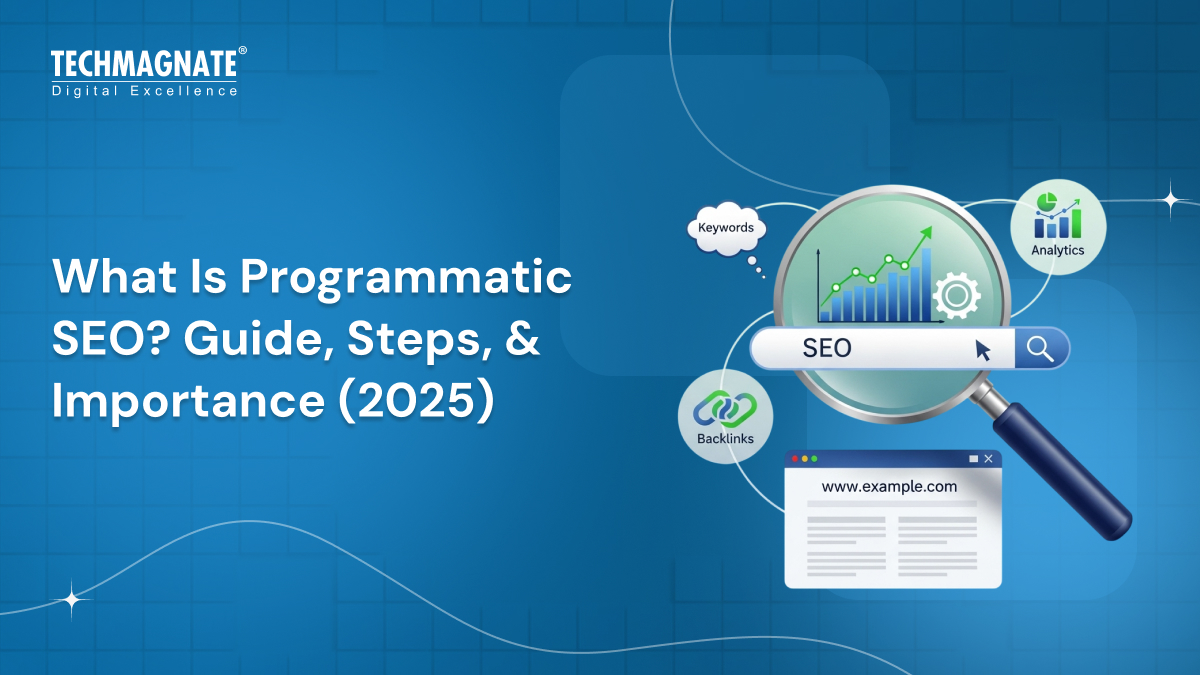 TECHMAGNATE®
Digital Excellence

What Is Programmatic SEO? Guide, Steps, & Importance (2025)

Keywords

Analytics

SEO

Backlinks

www.example.com